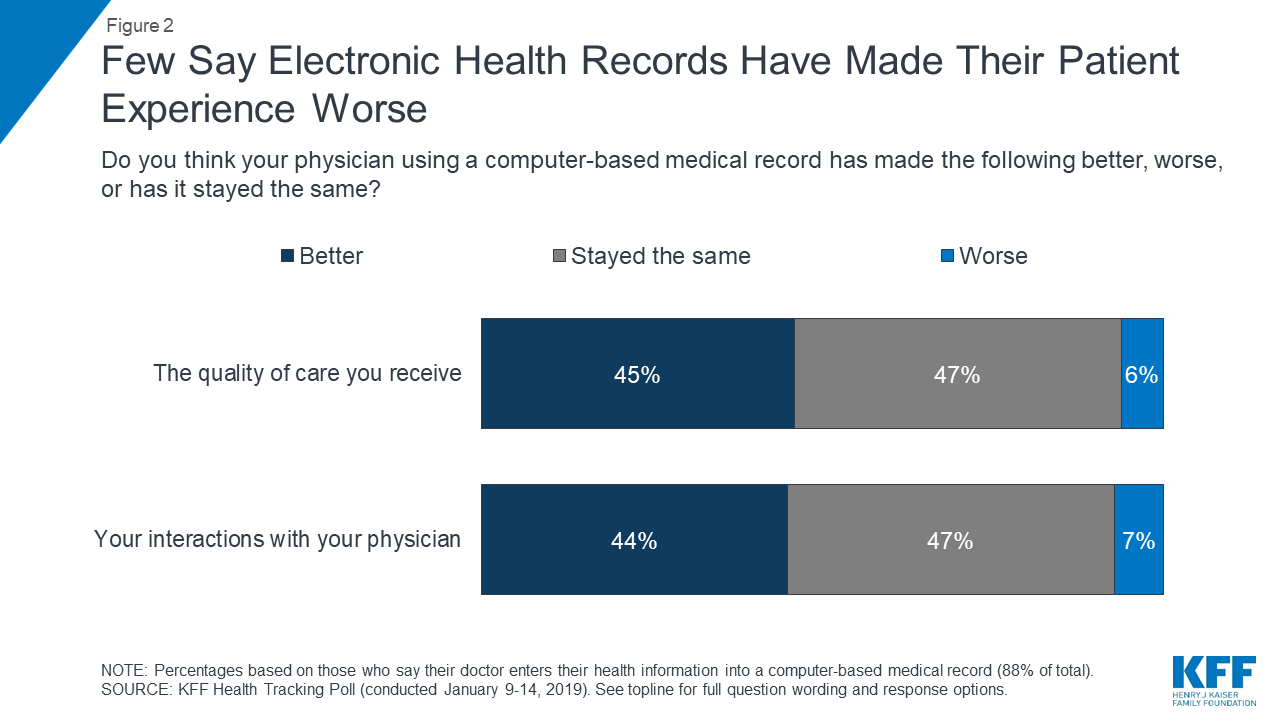 Figure 2

Few Say Electronic Health Records Have Made Their Patient Experience Worse

Do you think your physician using a computer-based medical record has made the following better, worse, or has it stayed the same?

Better
Stayed the same
Worse

The quality of care you receive
45%
47%
6%

Your interactions with your physician
44%
47%
7%

NOTE: Percentages based on those who say their doctor enters their health information into a computer-based medical record (88% of total).
SOURCE: KFF Health Tracking Poll (conducted January 9-14, 2019). See topline for full question wording and response options.

KFF
HENRY J KAISER
FAMILY FOUNDATION